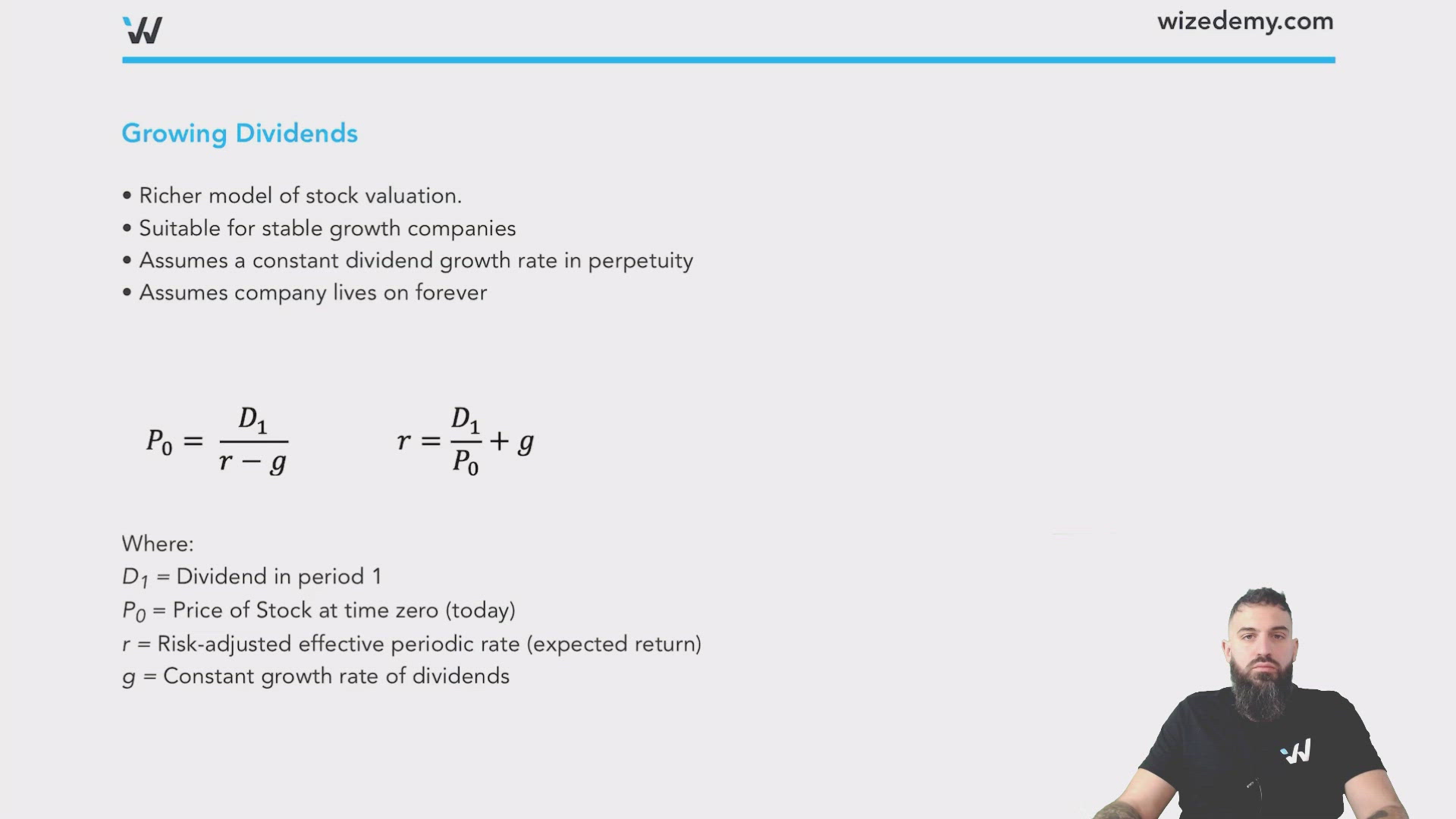 wizedemy.com

Growing Dividends

• Richer model of stock valuation.
• Suitable for stable growth companies
• Assumes a constant dividend growth rate in perpetuity
• Assumes company lives on forever

$P_0 = \frac{D_1}{r - g}$ $r = \frac{D_1}{P_0} + g$

Where:
$D_1$ = Dividend in period 1
$P_0$ = Price of Stock at time zero (today)
$r$ = Risk-adjusted effective periodic rate (expected return)
$g$ = Constant growth rate of dividends